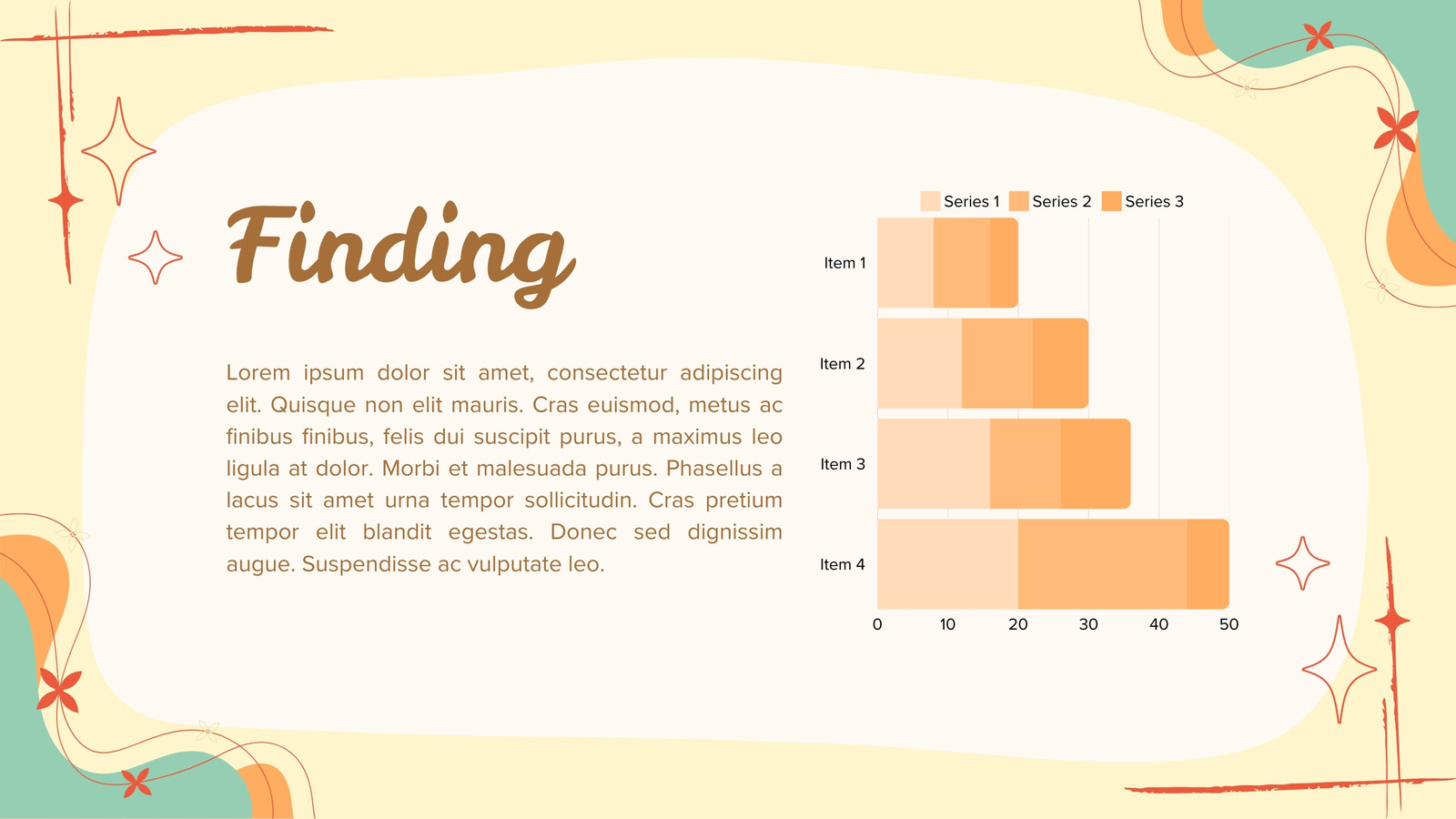 Finding

Lorem ipsum dolor sit amet, consectetur adipiscing elit. Quisque non elit mauris. Cras euismod, metus ac finibus finibus, felis dui suscipit purus, a maximus leo ligula at dolor. Morbi et malesuada purus. Phasellus a lacus sit amet urna tempor sollicitudin. Cras pretium tempor elit blandit egestas. Donec sed dignissim augue. Suspendisse ac vulputate leo.

Series 1 Series 2 Series 3

Item 1
Item 2
Item 3
Item 4

0 10 20 30 40 50